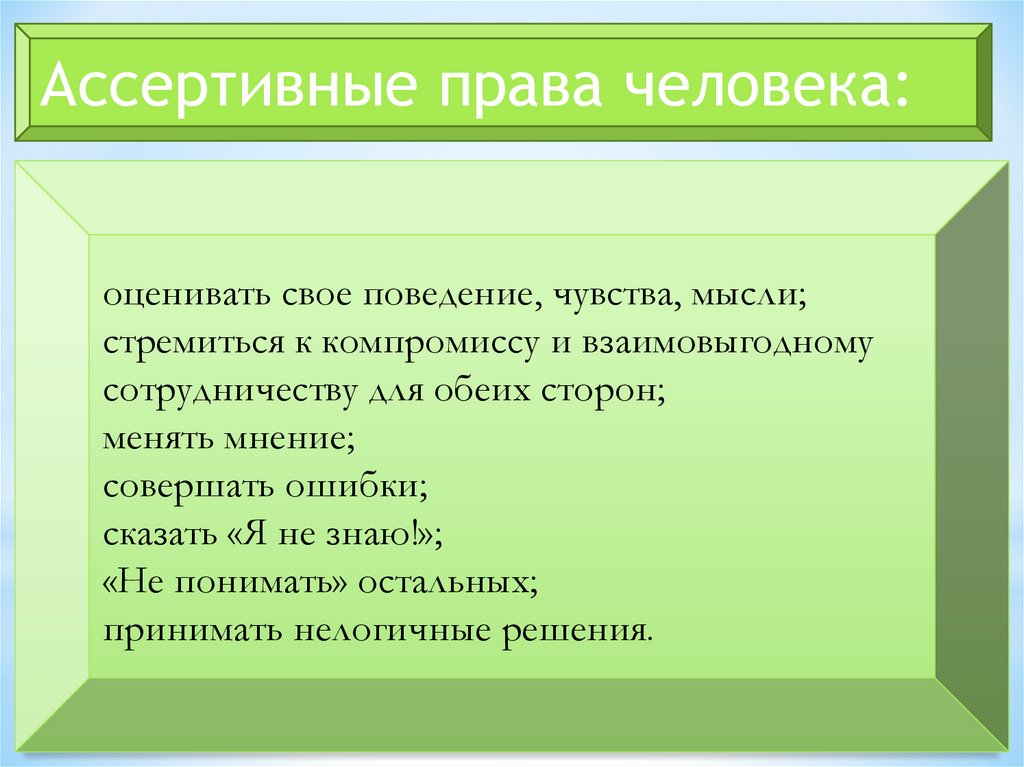 Ассертивные права человека:

оценивать свое поведение, чувства, мысли;
стремиться к компромиссу и взаимовыгодному сотрудничеству для обеих сторон;
менять мнение;
совершать ошибки;
сказать «Я не знаю!»;
«Не понимать» остальных;
принимать нелогичные решения.